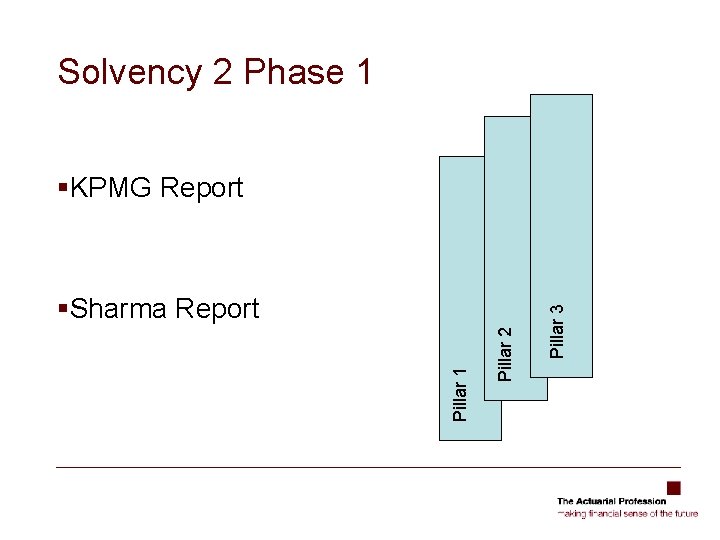 Solvency 2 Phase 1

▪KPMG Report

▪Sharma Report

Pillar 1

Pillar 2

Pillar 3

The Actuarial Profession
making financial sense of the future